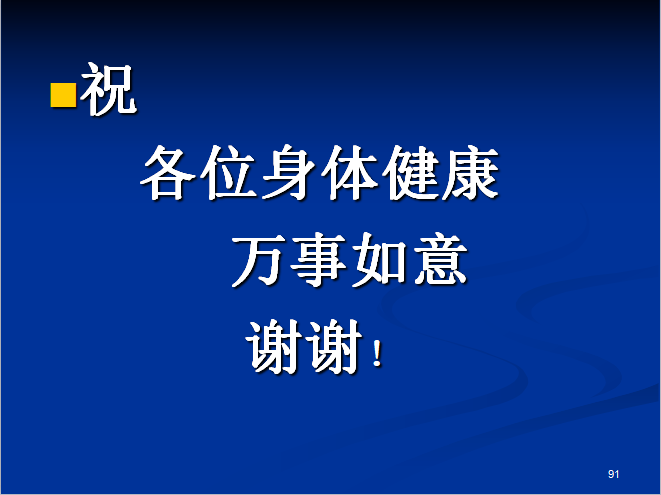 祝

各位身体健康

万事如意

谢谢！

91